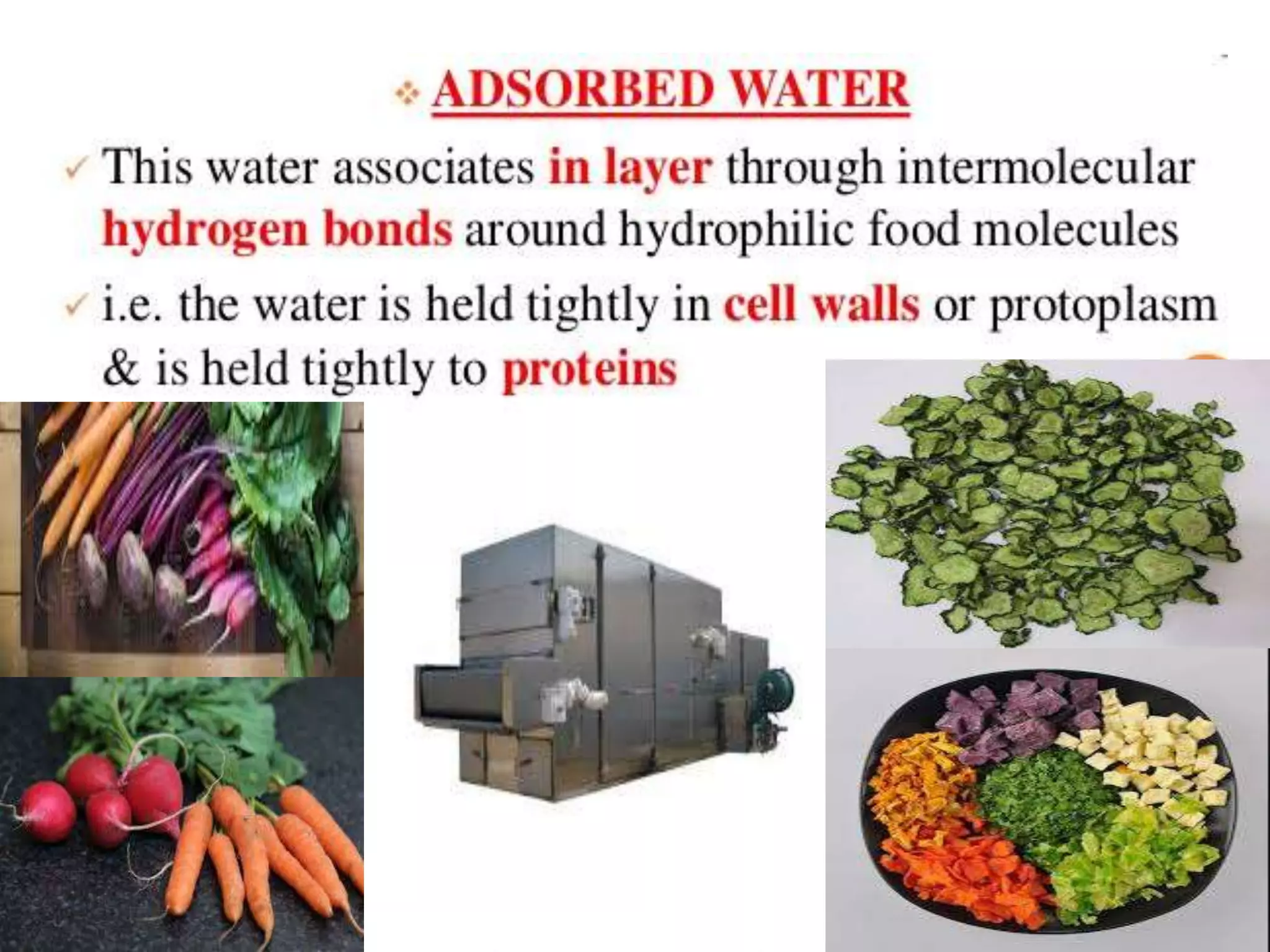 ❖ ADSORBED WATER

✓ This water associates in layer through intermolecular hydrogen bonds around hydrophilic food molecules

✓ i.e. the water is held tightly in cell walls or protoplasm & is held tightly to proteins